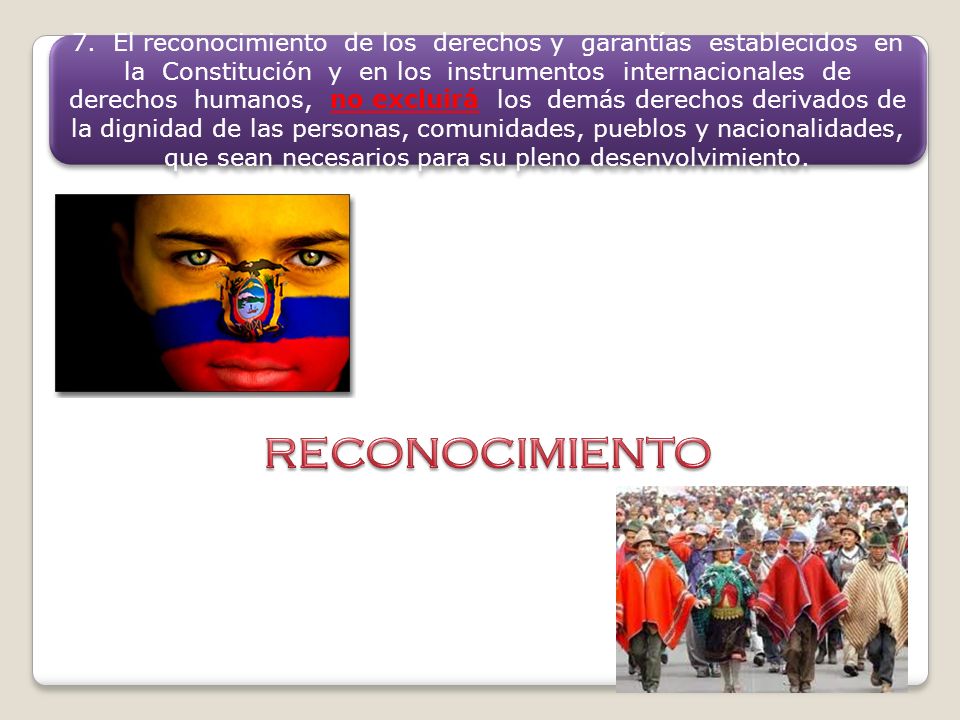 7. El reconocimiento de los derechos y garantías establecidos en la Constitución y en los instrumentos internacionales de derechos humanos, no excluirá los demás derechos derivados de la dignidad de las personas, comunidades, pueblos y nacionalidades, que sean necesarios para su pleno desenvolvimiento.

RECONOCIMIENTO